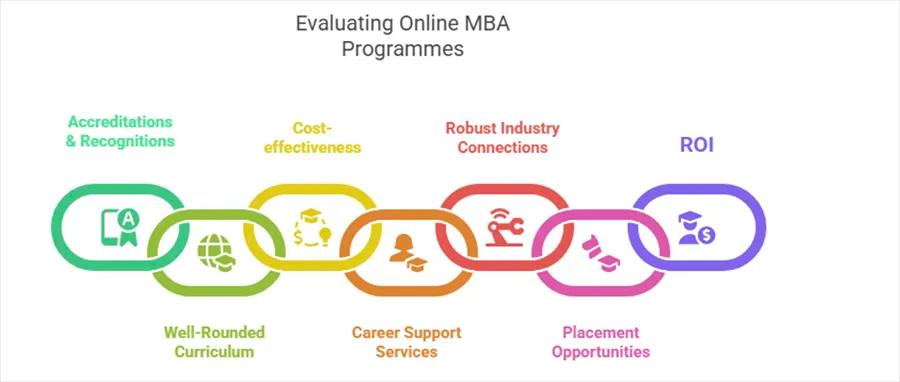 Evaluating Online MBA Programmes

Accreditations & Recognitions

Cost-effectiveness

Robust Industry Connections

ROI

Well-Rounded Curriculum

Career Support Services

Placement Opportunities